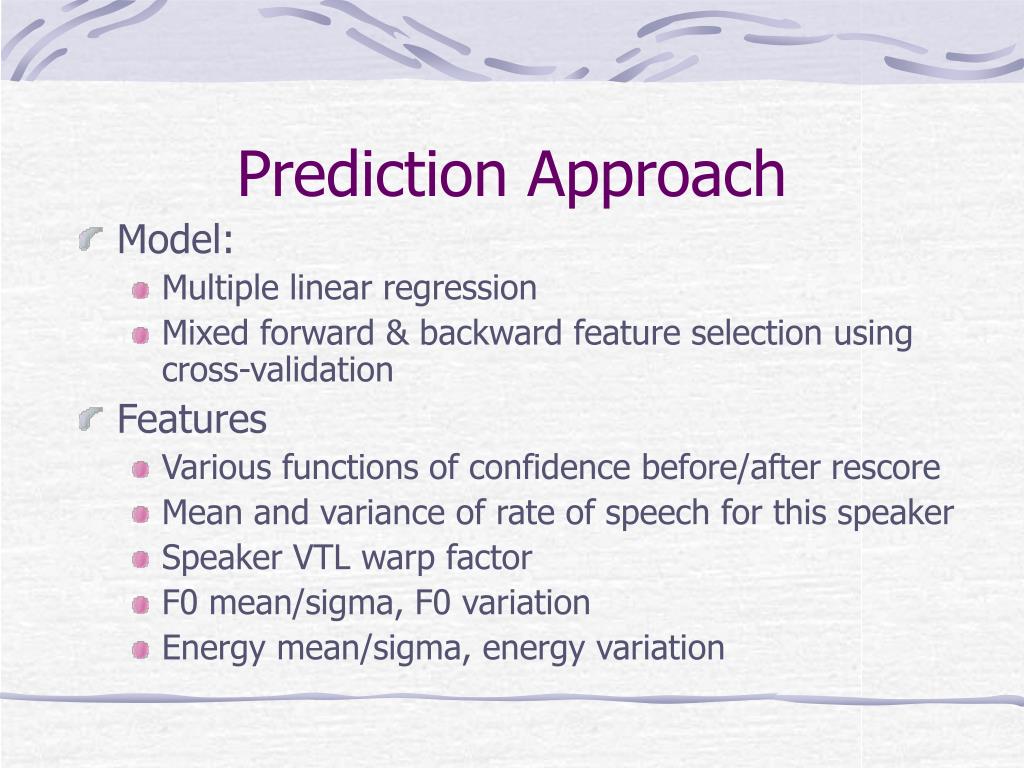 Prediction Approach

Model:

Multiple linear regression

Mixed forward & backward feature selection using cross-validation

Features

Various functions of confidence before/after rescore

Mean and variance of rate of speech for this speaker

Speaker VTL warp factor

F0 mean/sigma, F0 variation

Energy mean/sigma, energy variation